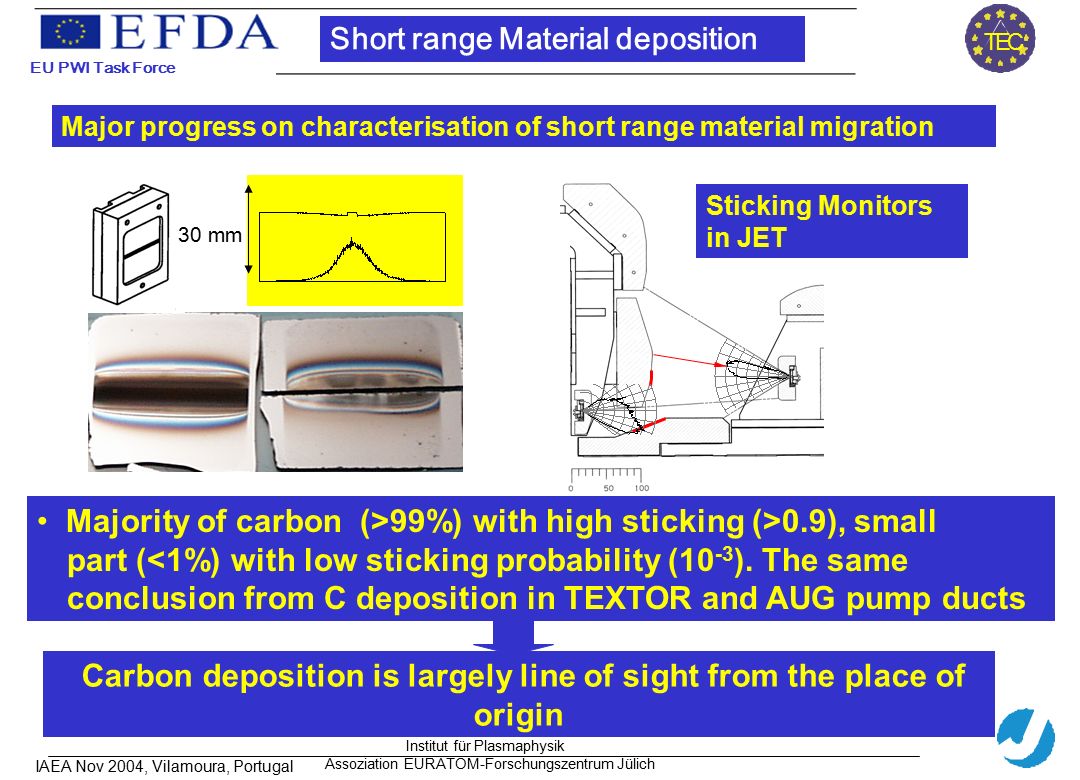 EFDA

EU PWI Task Force

Short range Material deposition

TEC

Major progress on characterisation of short range material migration

30 mm

Sticking Monitors in JET

0 50 100

• Majority of carbon (>99%) with high sticking (>0.9), small part (<1%) with low sticking probability ($10^{-3}$). The same conclusion from C deposition in TEXTOR and AUG pump ducts

Carbon deposition is largely line of sight from the place of origin

IAEA Nov 2004, Vilamoura, Portugal

Institut für Plasmaphysik
Assoziation EURATOM-Forschungszentrum Jülich